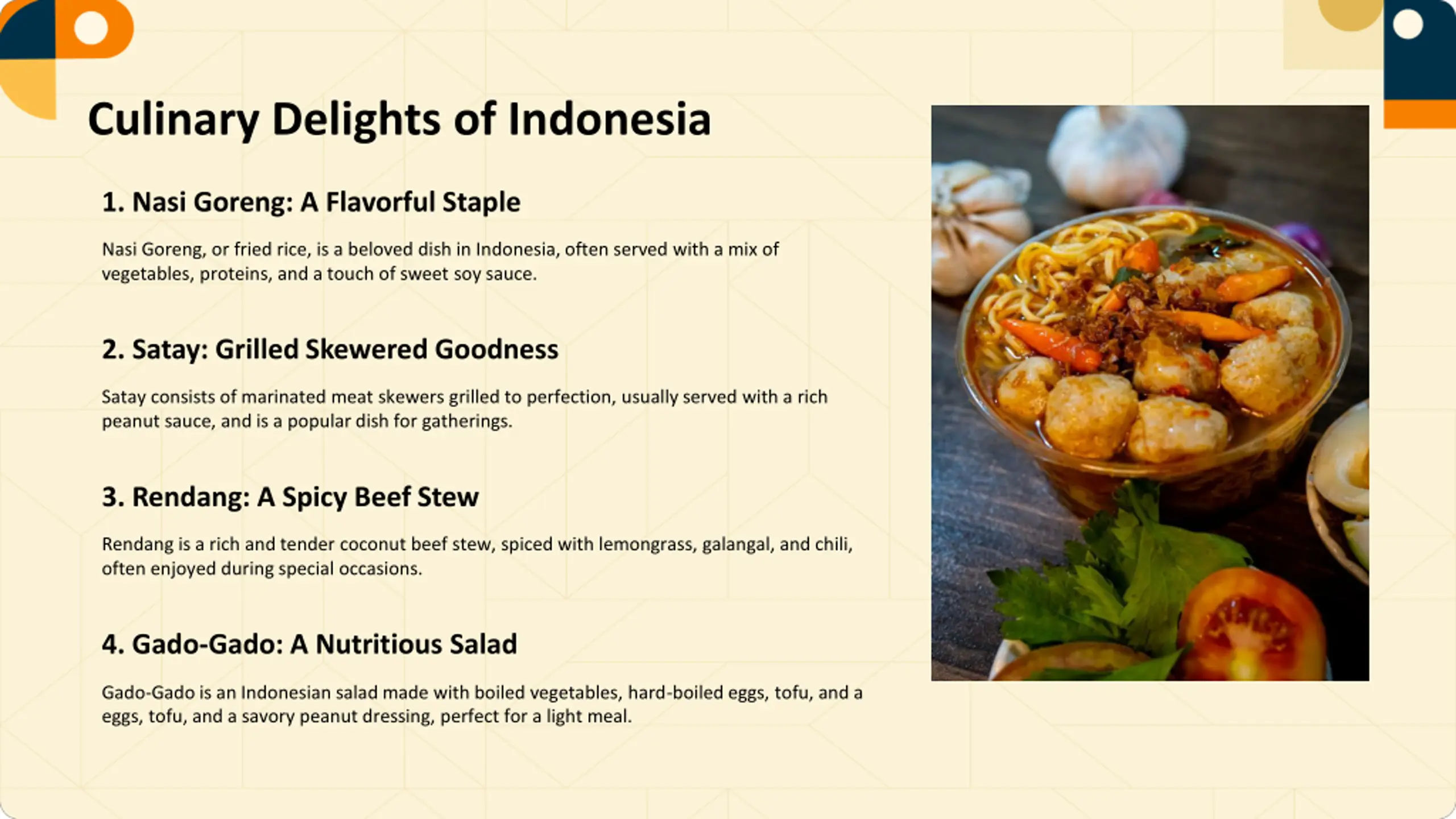 Culinary Delights of Indonesia

1. Nasi Goreng: A Flavorful Staple

Nasi Goreng, or fried rice, is a beloved dish in Indonesia, often served with a mix of vegetables, proteins, and a touch of sweet soy sauce.

2. Satay: Grilled Skewered Goodness

Satay consists of marinated meat skewers grilled to perfection, usually served with a rich peanut sauce, and is a popular dish for gatherings.

3. Rendang: A Spicy Beef Stew

Rendang is a rich and tender coconut beef stew, spiced with lemongrass, galangal, and chili, often enjoyed during special occasions.

4. Gado-Gado: A Nutritious Salad

Gado-Gado is an Indonesian salad made with boiled vegetables, hard-boiled eggs, tofu, and a eggs, tofu, and a savory peanut dressing, perfect for a light meal.